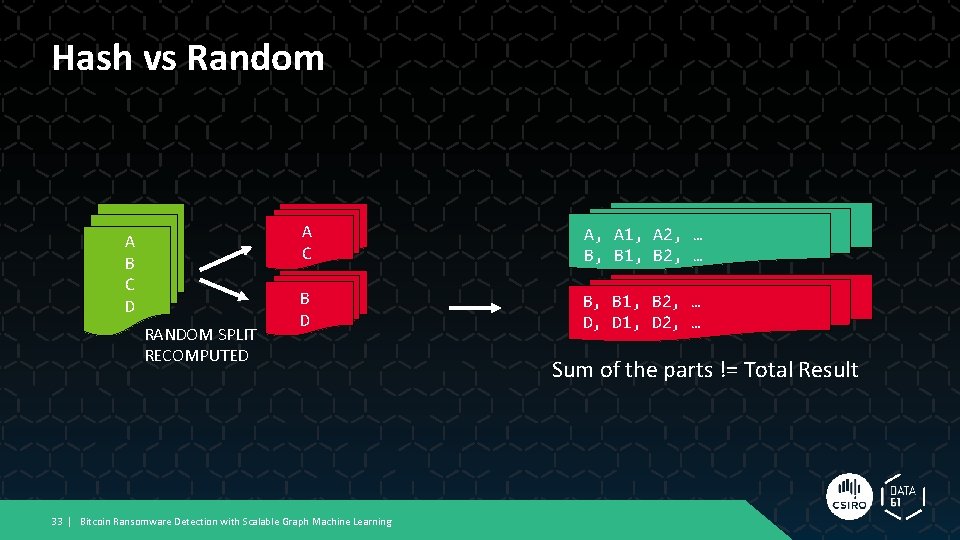 Hash vs Random

A
B
C
D

RANDOM SPLIT
RECOMPUTED

A
C

B
D

A, A1, A2, …
B, B1, B2, …

B, B1, B2, …
D, D1, D2, …

Sum of the parts != Total Result

33 | Bitcoin Ransomware Detection with Scalable Graph Machine Learning

CSIRO

DATA
61